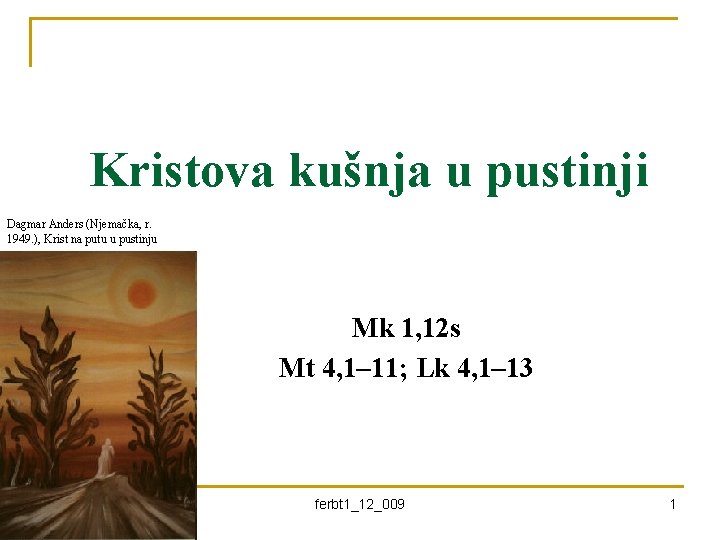 Kristova kušnja u pustinji

Dagmar Anders (Njemačka, r. 1949.), Krist na putu u pustinju

Mk 1,12s
Mt 4,1–11; Lk 4,1–13

ferbt1_12_009

1